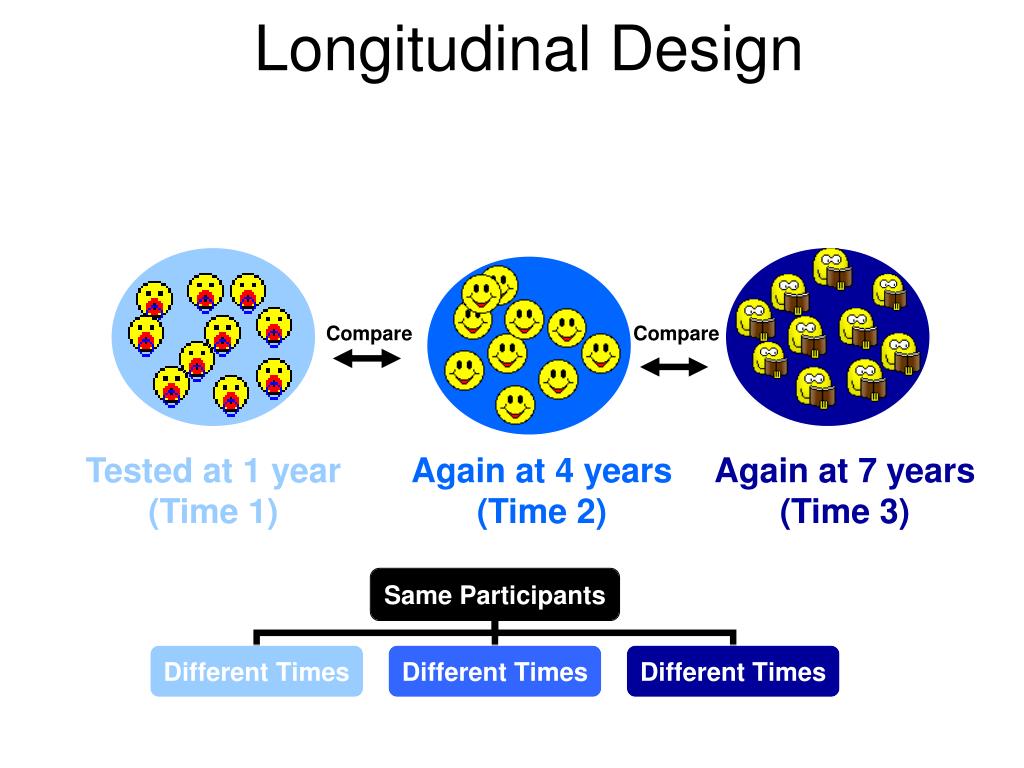 Longitudinal Design

Compare

Compare

Tested at 1 year
(Time 1)

Again at 4 years
(Time 2)

Again at 7 years
(Time 3)

Same Participants

Different Times

Different Times

Different Times